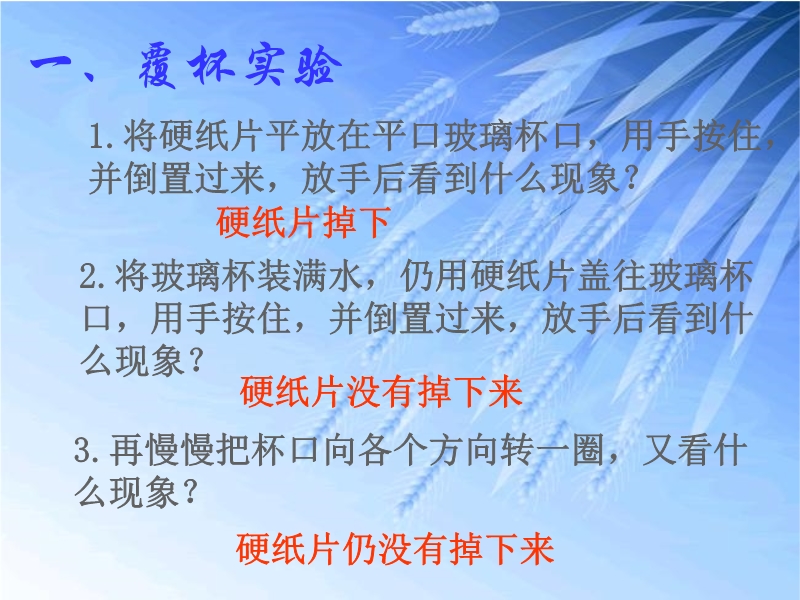 一、覆杯实验

1.将硬纸片平放在平口玻璃杯口，用手按住，并倒置过来，放手后看到什么现象？

硬纸片掉下

2.将玻璃杯装满水，仍用硬纸片盖住玻璃杯口，用手按住，并倒置过来，放手后看到什么现象？

硬纸片没有掉下来

3.再慢慢把杯口向各个方向转一圈，又看什么现象？

硬纸片仍没有掉下来